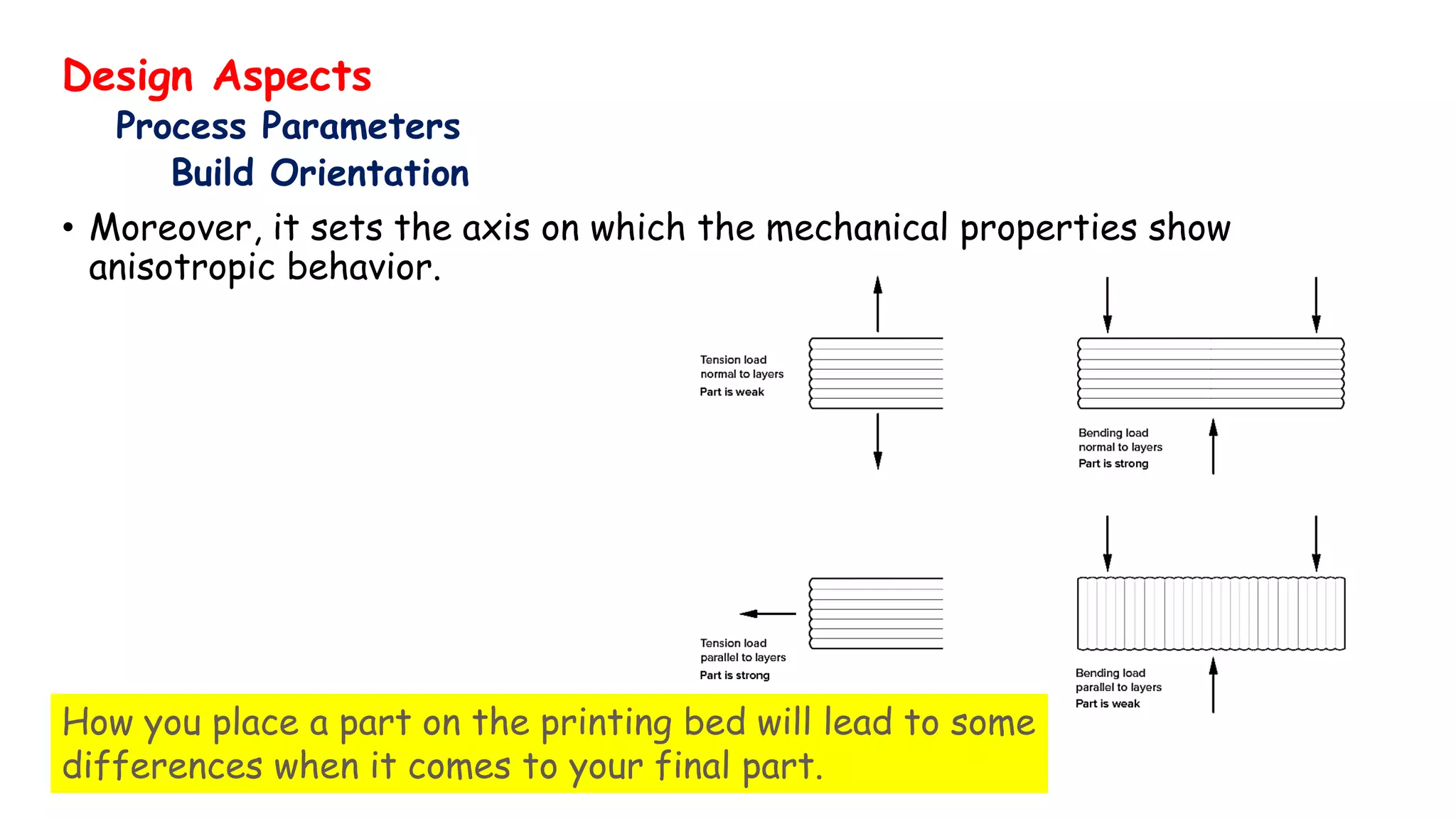 Design Aspects
Process Parameters
Build Orientation

• Moreover, it sets the axis on which the mechanical properties show anisotropic behavior.

Tension load normal to layers
Part is weak

Bending load normal to layers
Part is strong

Tension load parallel to layers
Part is strong

Bending load parallel to layers
Part is weak

How you place a part on the printing bed will lead to some differences when it comes to your final part.